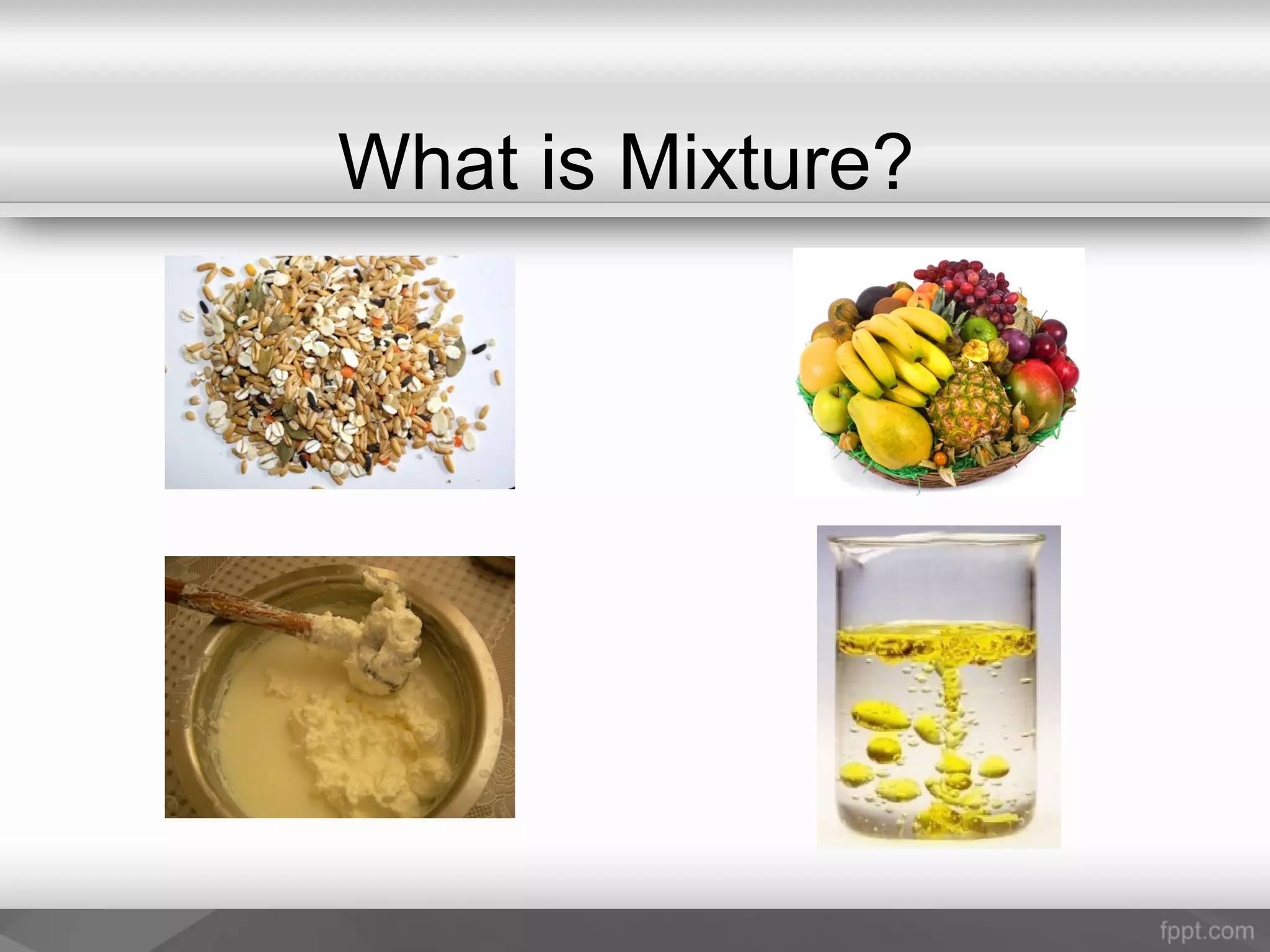 What is Mixture?

fppt.com